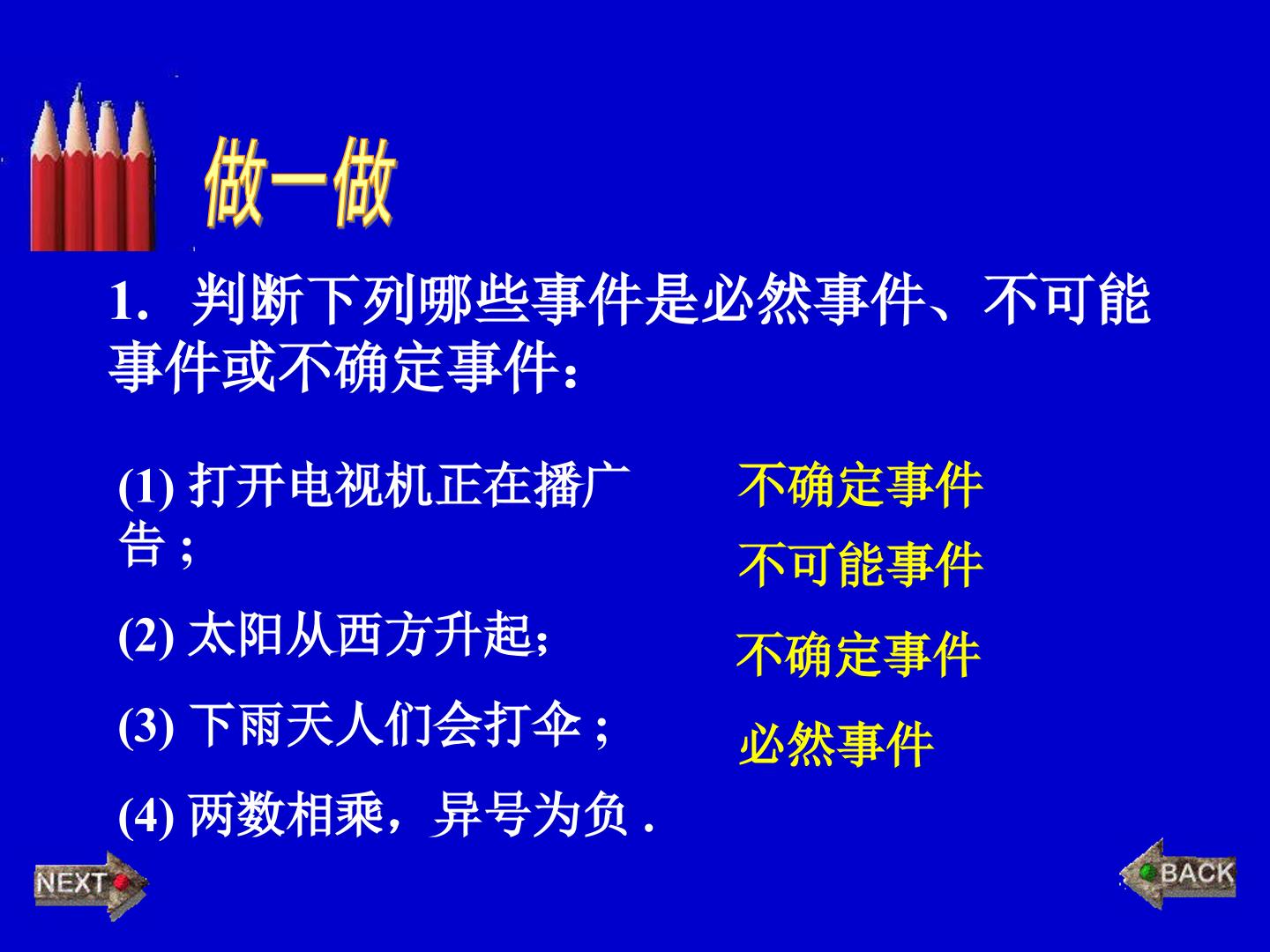 做一做

1. 判断下列哪些事件是必然事件、不可能事件或不确定事件：

(1) 打开电视机正在播广告；

(2) 太阳从西方升起；

(3) 下雨天人们会打伞；

(4) 两数相乘，异号为负 .

不确定事件

不可能事件

不确定事件

必然事件

NEXT

BACK